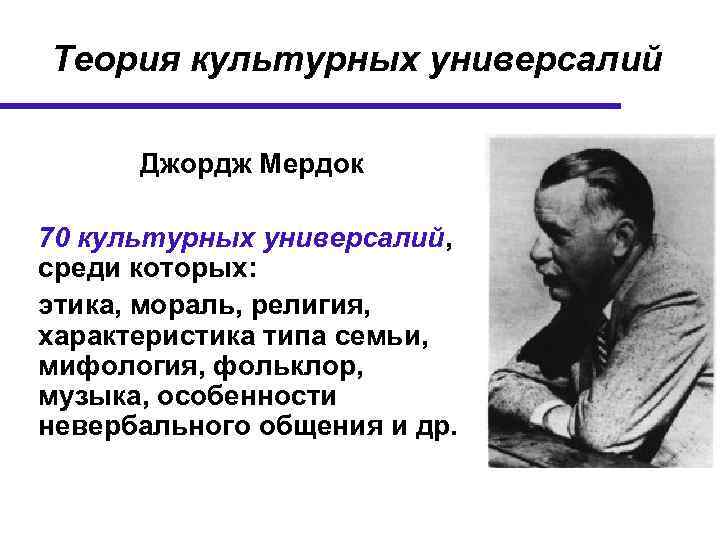 Теория культурных универсалий

Джордж Мердок

70 культурных универсалий, среди которых:

этика, мораль, религия, характеристика типа семьи, мифология, фольклор, музыка, особенности невербального общения и др.